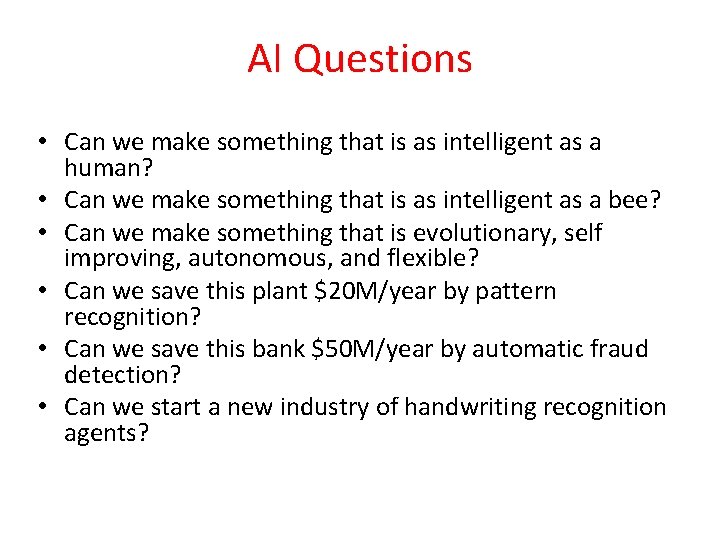 AI Questions

• Can we make something that is as intelligent as a human?
• Can we make something that is as intelligent as a bee?
• Can we make something that is evolutionary, self improving, autonomous, and flexible?
• Can we save this plant \$20M/year by pattern recognition?
• Can we save this bank \$50M/year by automatic fraud detection?
• Can we start a new industry of handwriting recognition agents?